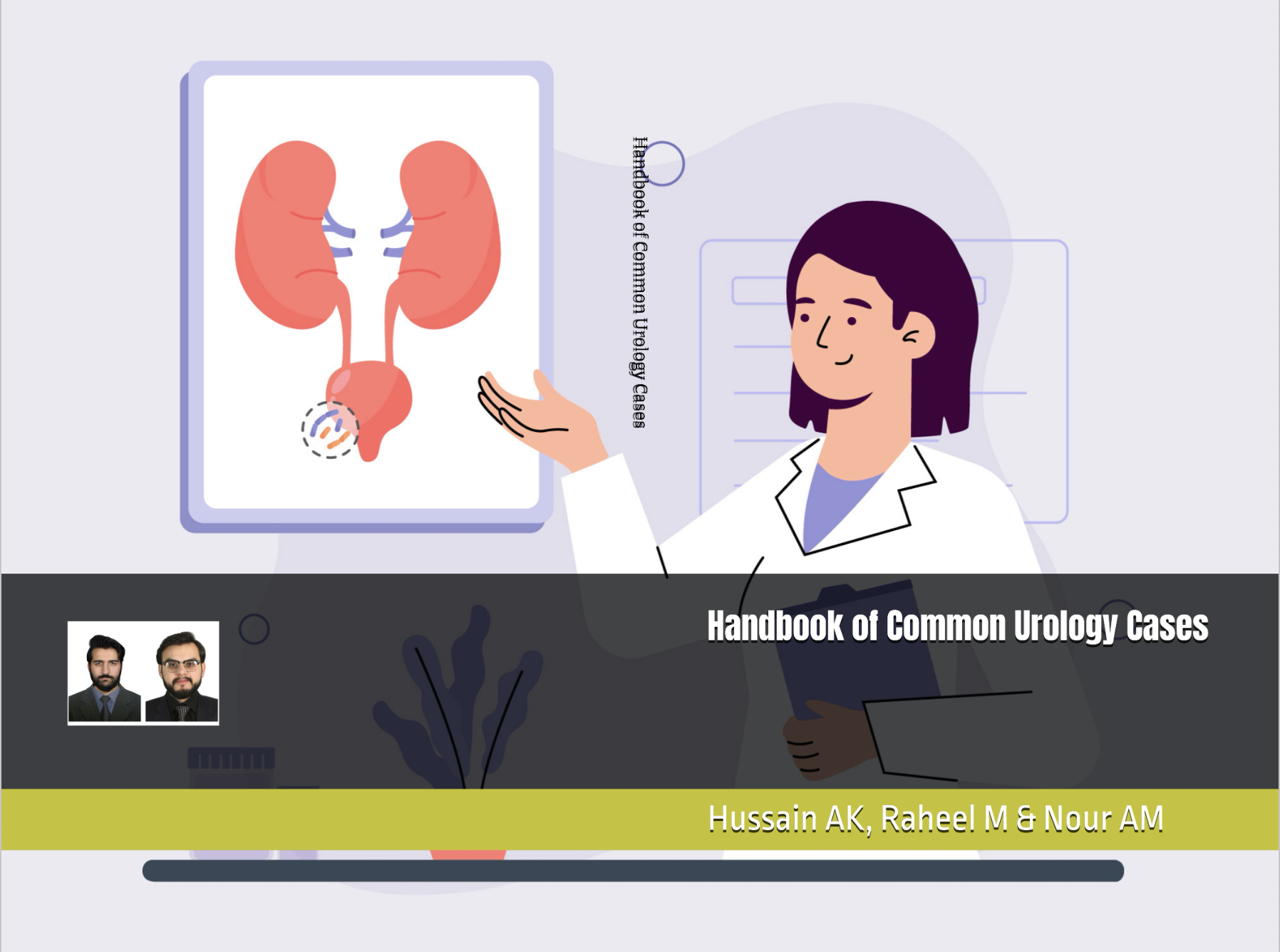 Handbook of Common Urology Cases

Handbook of Common Urology Cases

Hussain AK, Raheel M & Nour AM